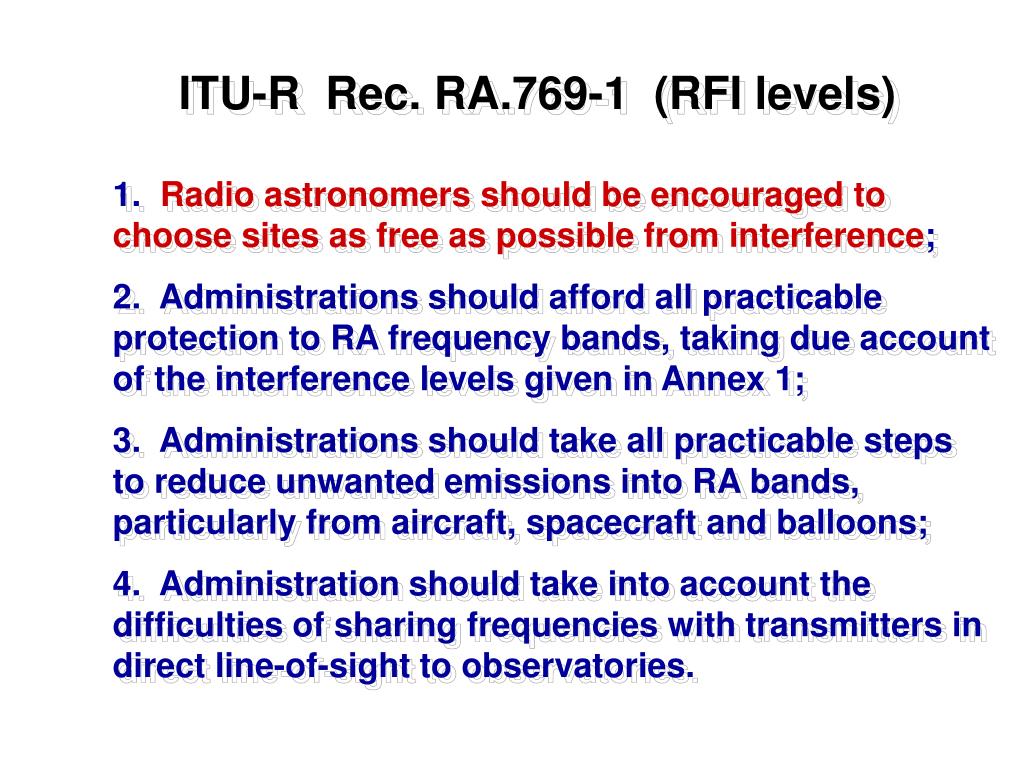 ITU-R Rec. RA.769-1 (RFI levels)

1. Radio astronomers should be encouraged to choose sites as free as possible from interference;

2. Administrations should afford all practicable protection to RA frequency bands, taking due account of the interference levels given in Annex 1;

3. Administrations should take all practicable steps to reduce unwanted emissions into RA bands, particularly from aircraft, spacecraft and balloons;

4. Administration should take into account the difficulties of sharing frequencies with transmitters in direct line-of-sight to observatories.